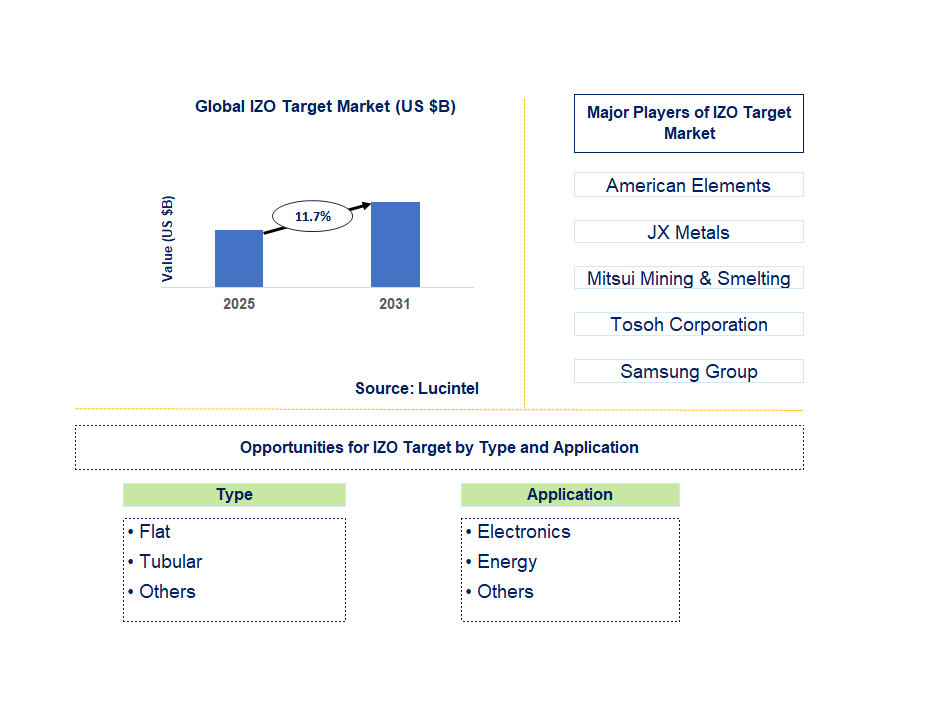 Global IZO Target Market (US $B)

Value (US $B)

11.7%

2025

2031

Source: Lucintel

Major Players of IZO Target Market

American Elements

JX Metals

Mitsui Mining & Smelting

Tosoh Corporation

Samsung Group

Opportunities for IZO Target by Type and Application

Type

• Flat
• Tubular
• Others

Application

• Electronics
• Energy
• Others